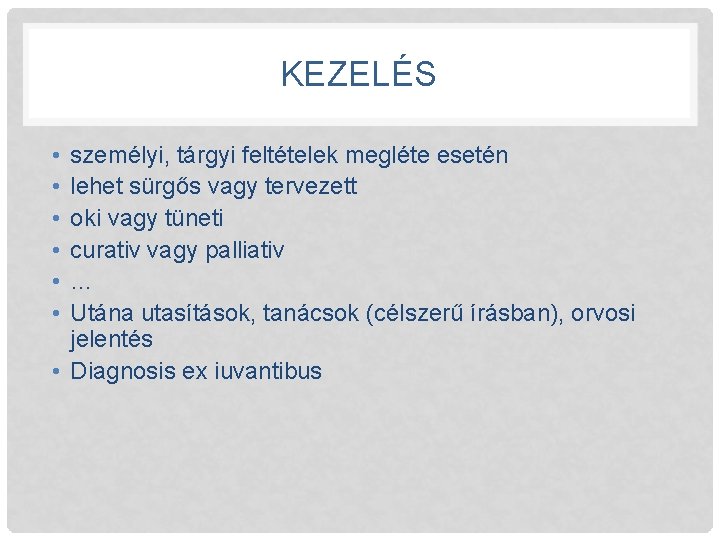 KEZELÉS

• személyi, tárgyi feltételek megléte esetén
• lehet sürgős vagy tervezett
• oki vagy tüneti
• curativ vagy palliativ
• …
• Utána utasítások, tanácsok (célszerű írásban), orvosi jelentés
• Diagnosis ex iuvantibus